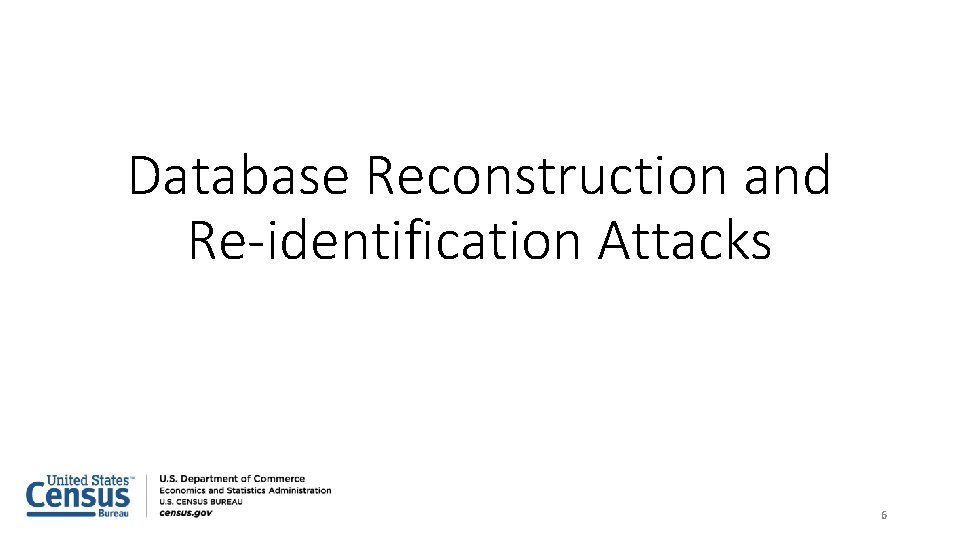 Database Reconstruction and Re-identification Attacks

United States™ Census Bureau

U.S. Department of Commerce
Economics and Statistics Administration
U.S. CENSUS BUREAU
census.gov

6